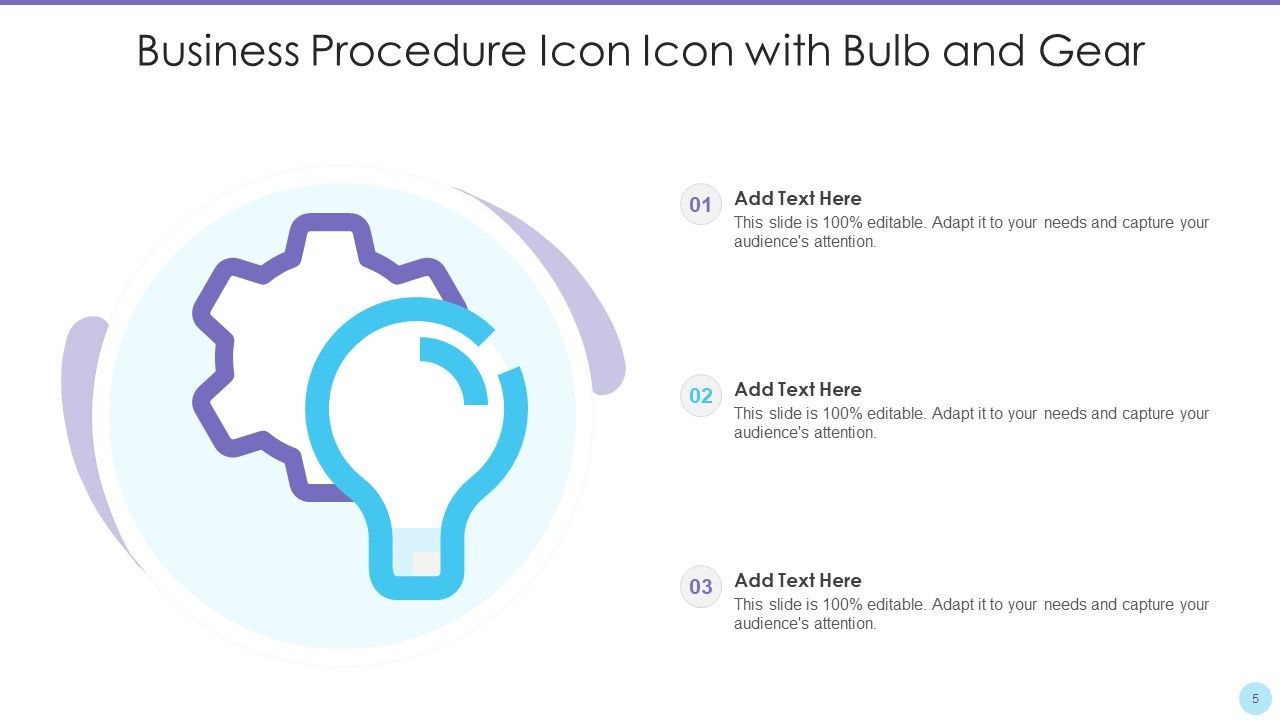 Business Procedure Icon Icon with Bulb and Gear

01
Add Text Here
This slide is 100% editable. Adapt it to your needs and capture your audience's attention.

02
Add Text Here
This slide is 100% editable. Adapt it to your needs and capture your audience's attention.

03
Add Text Here
This slide is 100% editable. Adapt it to your needs and capture your audience's attention.

5